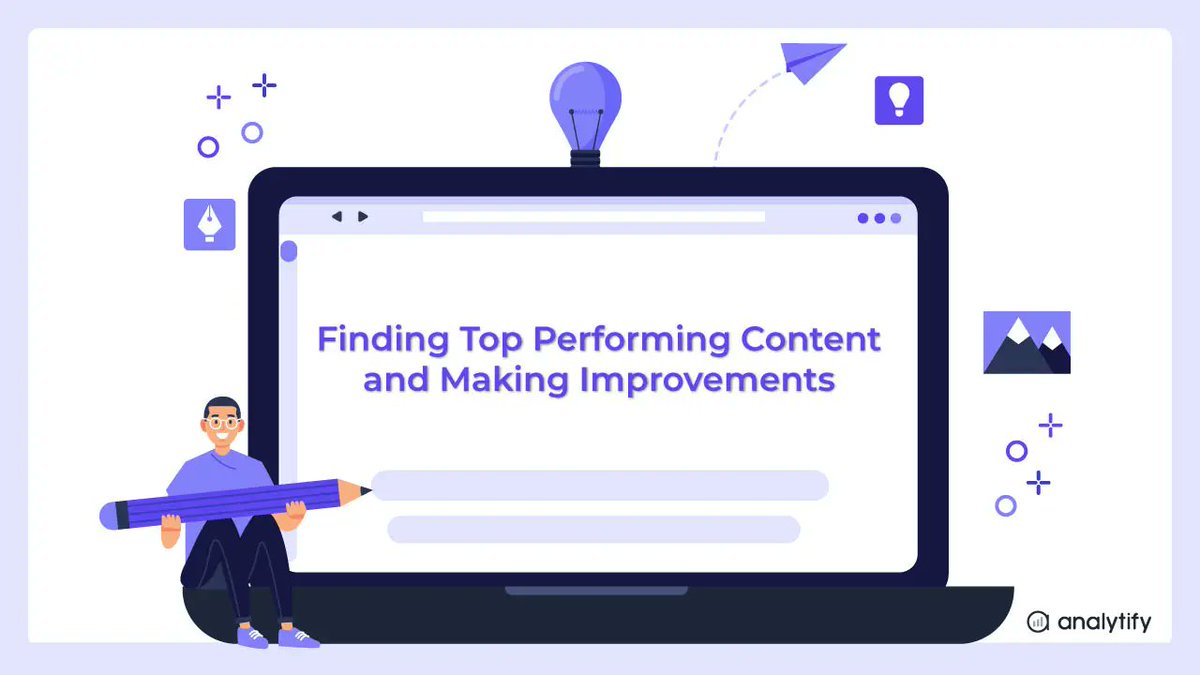 Finding Top Performing Content and Making Improvements

analytify